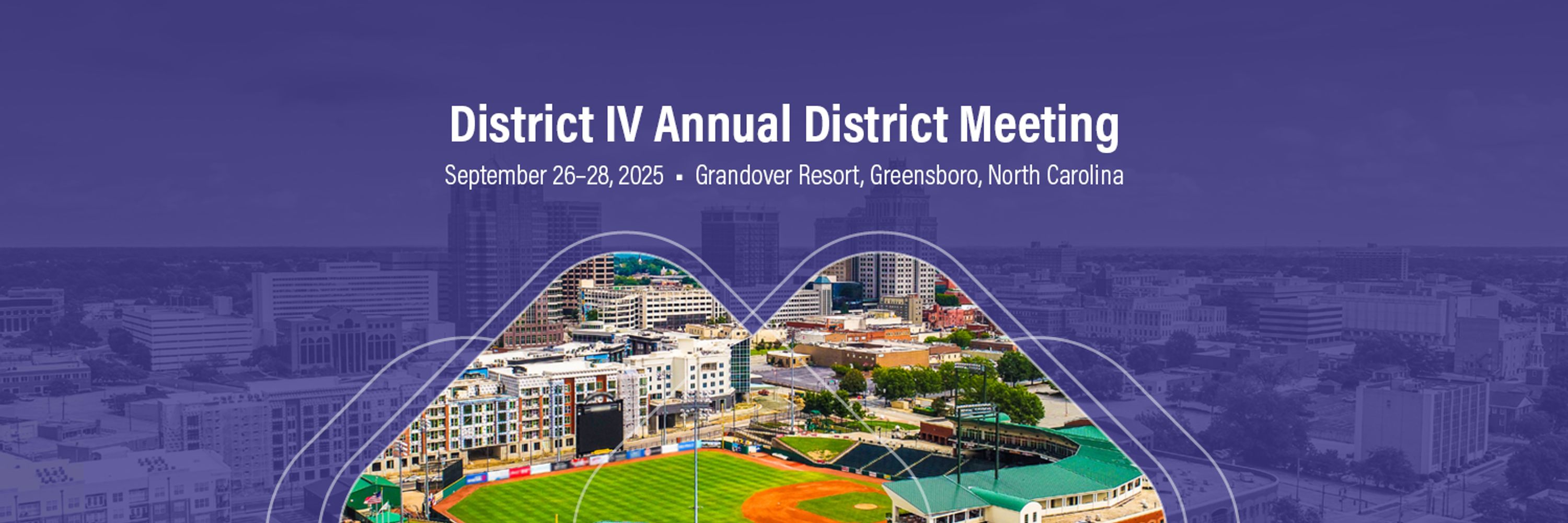 District IV Annual District Meeting

September 26–28, 2025 ▪ Grandover Resort, Greensboro, North Carolina